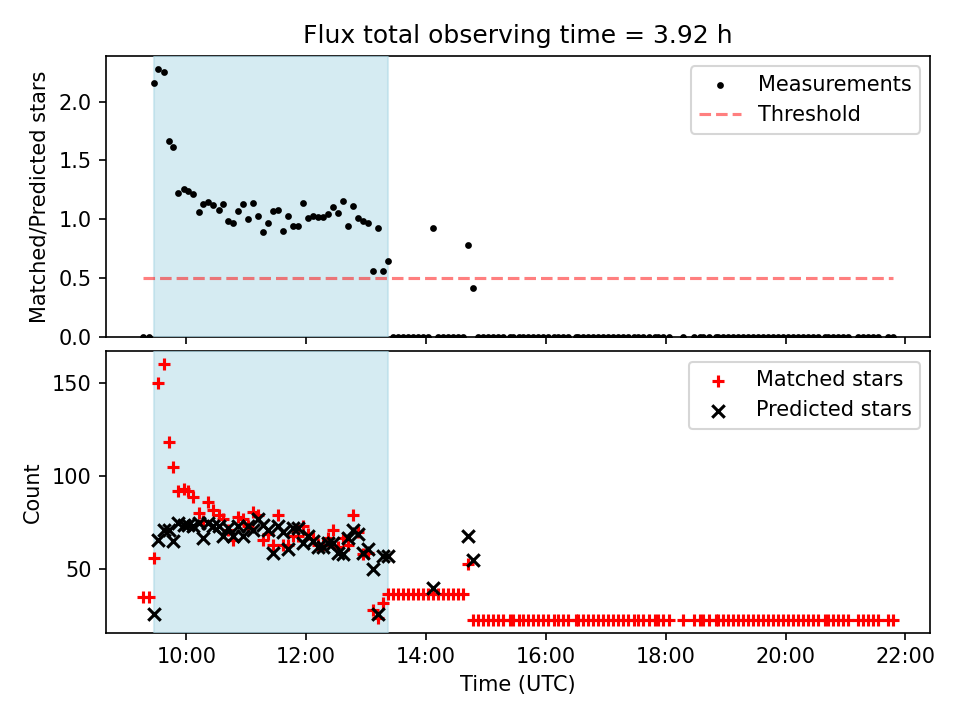 Flux total observing time = 3.92 h

Matched/Predicted stars

2.0
1.5
1.0
0.5
0.0

Measurements
Threshold

Count

150
100
50

Matched stars
Predicted stars

10:00
12:00
14:00
16:00
18:00
20:00
22:00

Time (UTC)